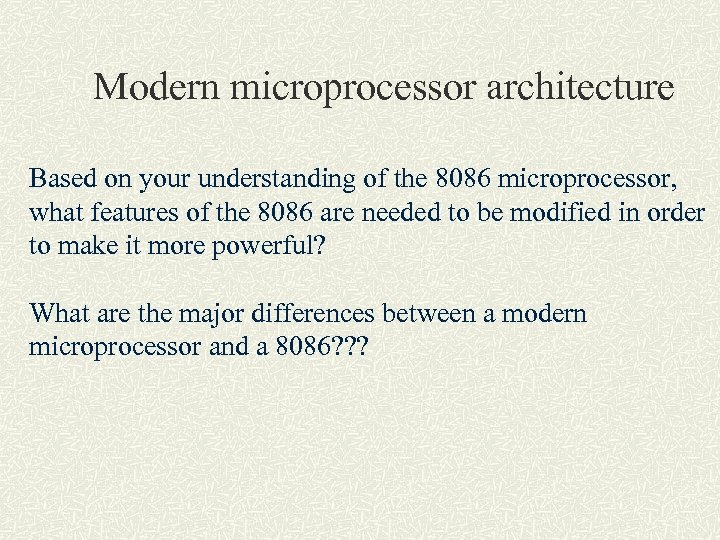 Modern microprocessor architecture

Based on your understanding of the 8086 microprocessor, what features of the 8086 are needed to be modified in order to make it more powerful?

What are the major differences between a modern microprocessor and a 8086???